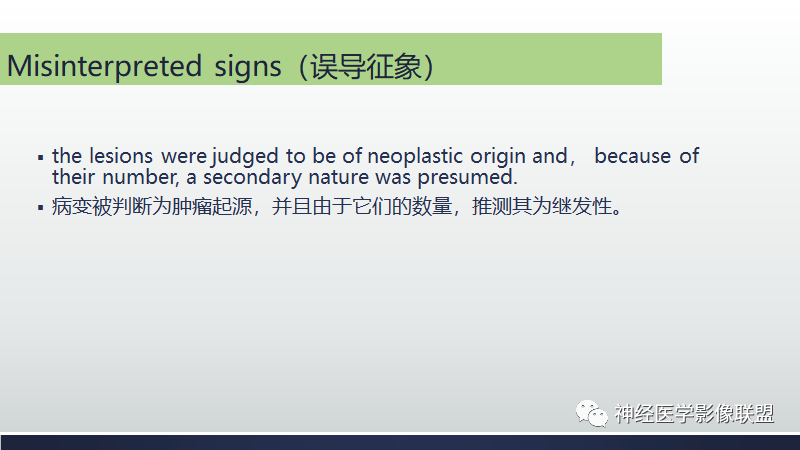 Misinterpreted signs（误导征象）

▪ the lesions were judged to be of neoplastic origin and， because of their number, a secondary nature was presumed.

▪ 病变被判断为肿瘤起源，并且由于它们的数量，推测其为继发性。

神经医学影像联盟